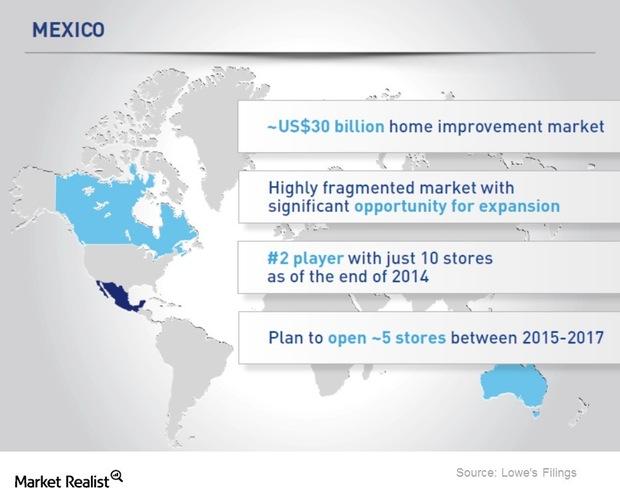 MEXICO

~US$30 billion home improvement market

Highly fragmented market with significant opportunity for expansion

#2 player with just 10 stores as of the end of 2014

Plan to open ~5 stores between 2015-2017

Market Realist

Source: Lowe's Filings